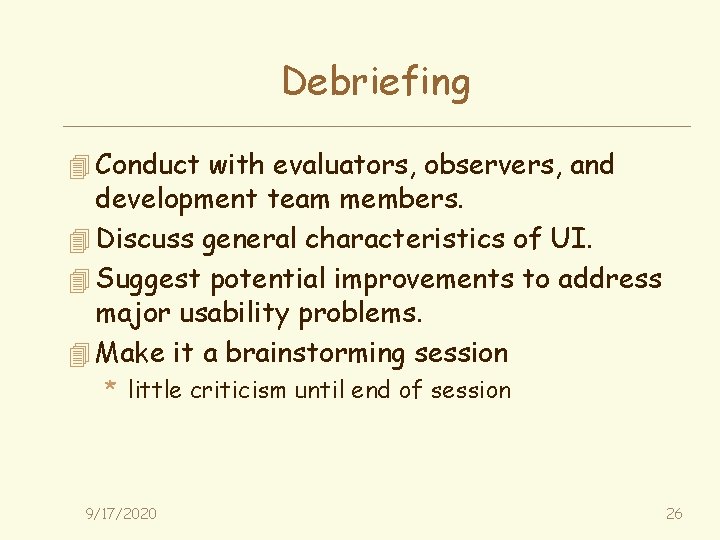 Debriefing

Conduct with evaluators, observers, and development team members.

Discuss general characteristics of UI.

Suggest potential improvements to address major usability problems.

Make it a brainstorming session

* little criticism until end of session

9/17/2020

26